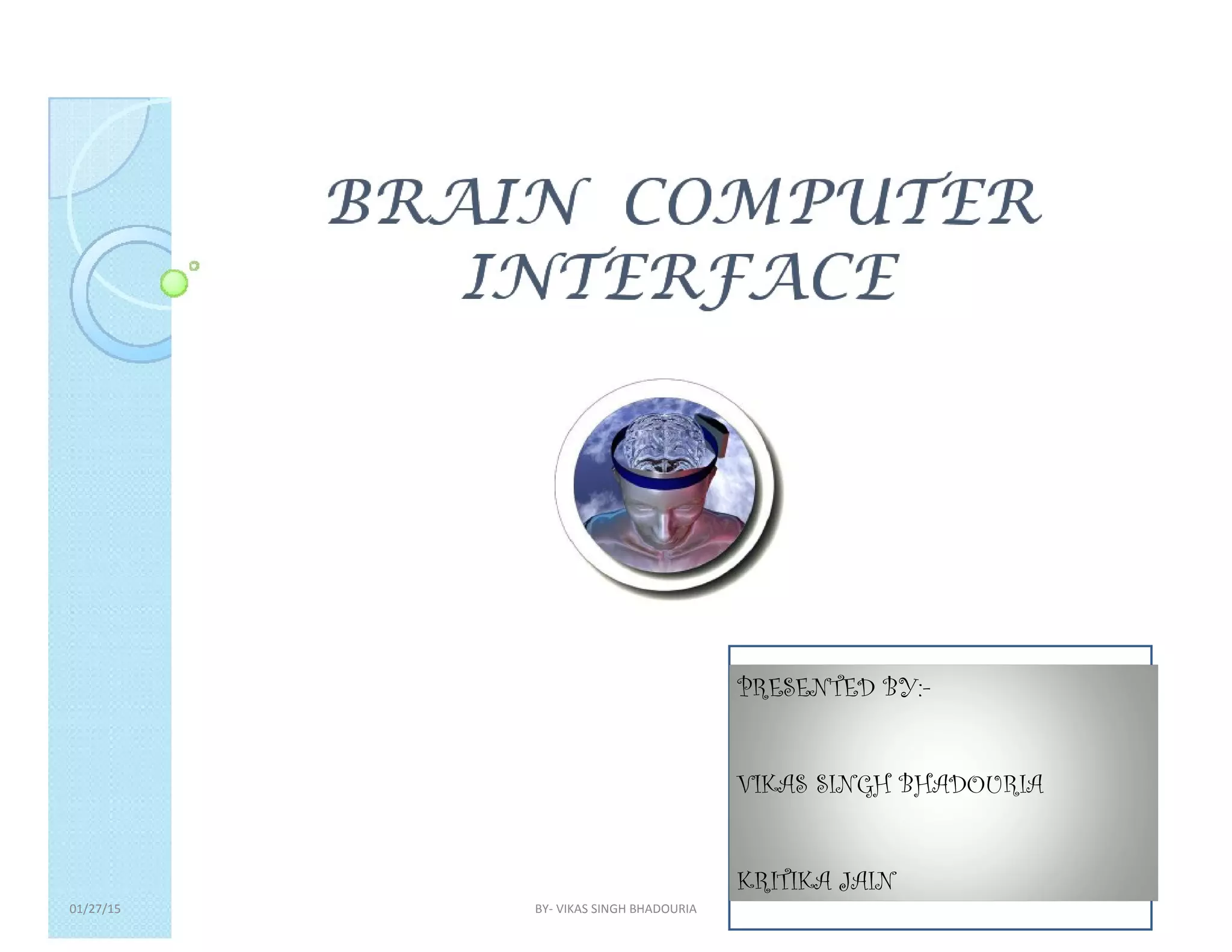 BRAIN COMPUTER INTERFACE

PRESENTED BY:-

VIKAS SINGH BHADOURIA

KRITIKA JAIN

01/27/15

BY- VIKAS SINGH BHADOURIA